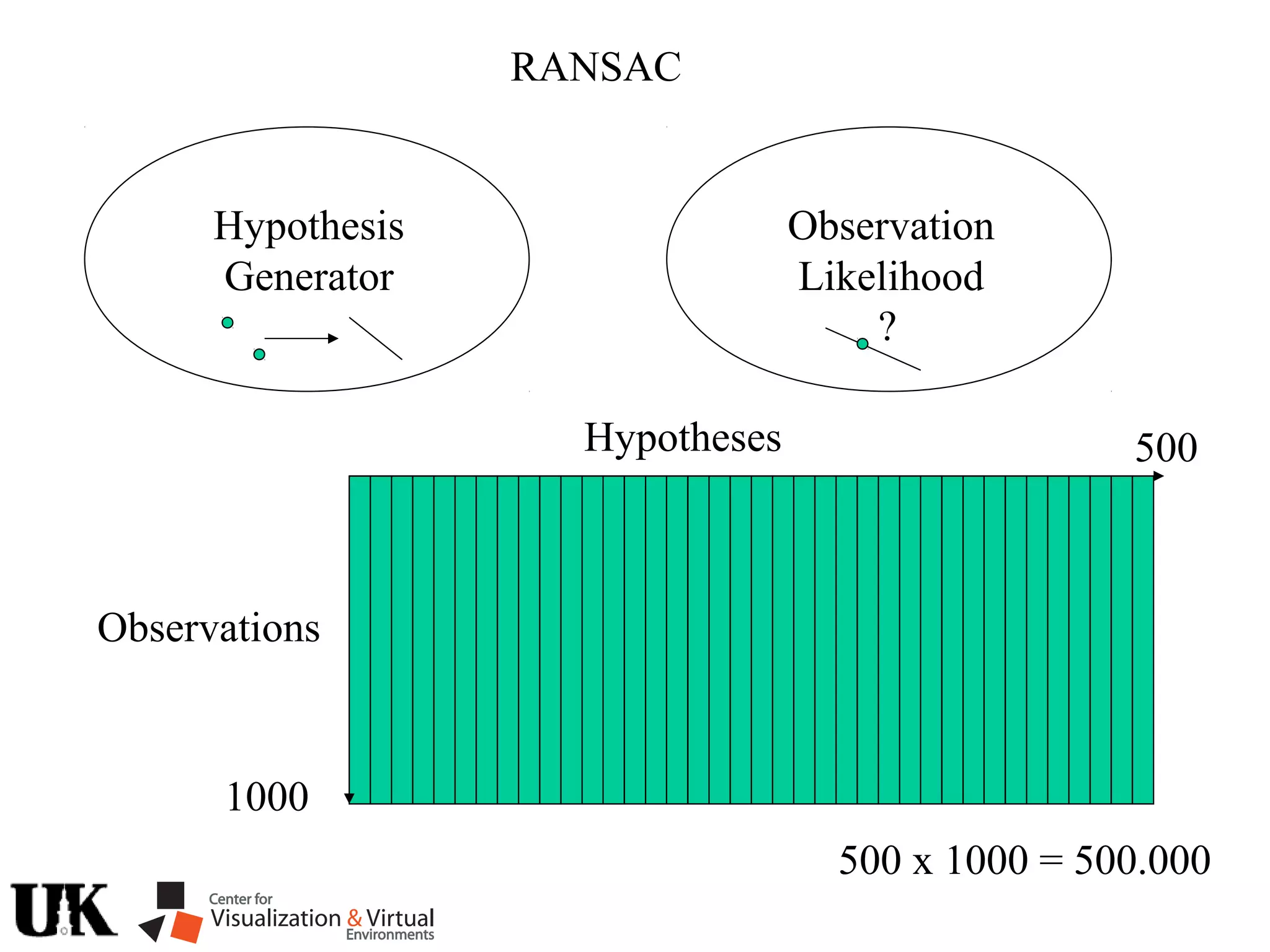 RANSAC

Hypothesis Generator

Observation Likelihood

?

Hypotheses

500

Observations

1000

500 x 1000 = 500.000

UK

Center for Visualization & Virtual Environments